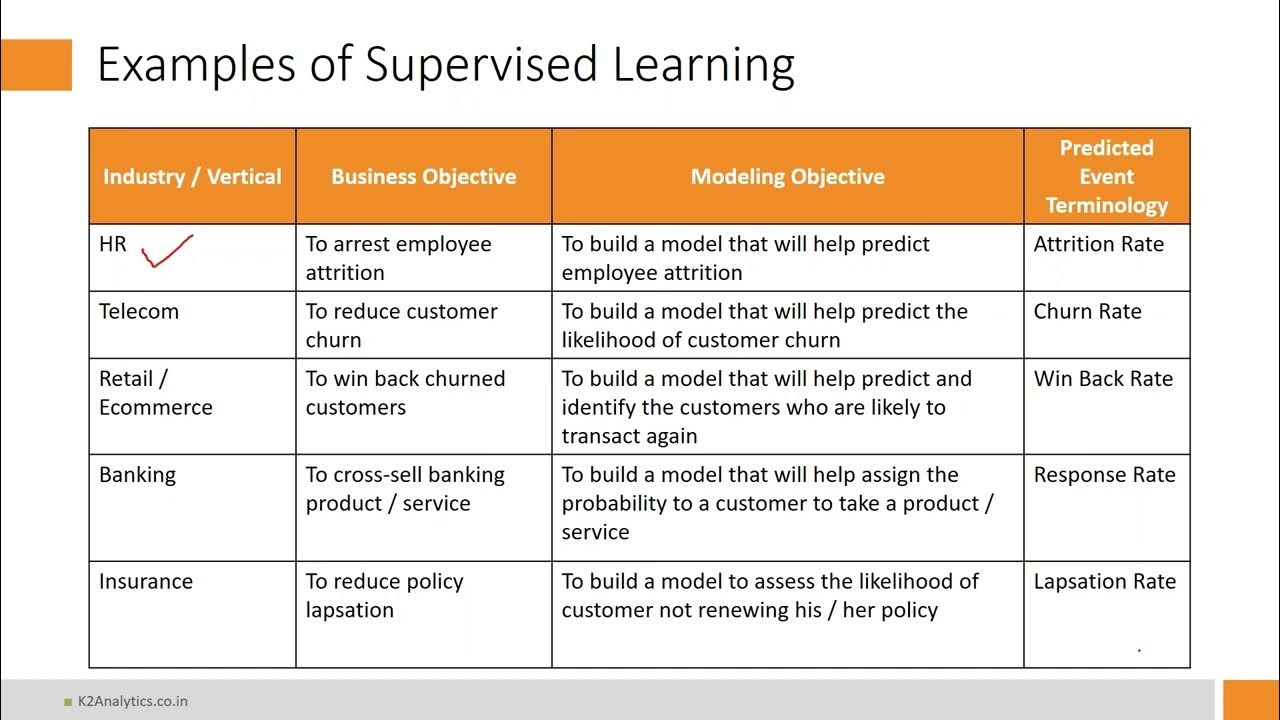 Examples of Supervised Learning

| Industry / Vertical | Business Objective | Modeling Objective | Predicted Event Terminology |
|---|---|---|---|
| HR | To arrest employee attrition | To build a model that will help predict employee attrition | Attrition Rate |
| Telecom | To reduce customer churn | To build a model that will help predict the likelihood of customer churn | Churn Rate |
| Retail / Ecommerce | To win back churned customers | To build a model that will help predict and identify the customers who are likely to transact again | Win Back Rate |
| Banking | To cross-sell banking product / service | To build a model that will help assign the probability to a customer to take a product / service | Response Rate |
| Insurance | To reduce policy lapsation | To build a model to assess the likelihood of customer not renewing his / her policy | Lapsation Rate |

K2Analytics.co.in